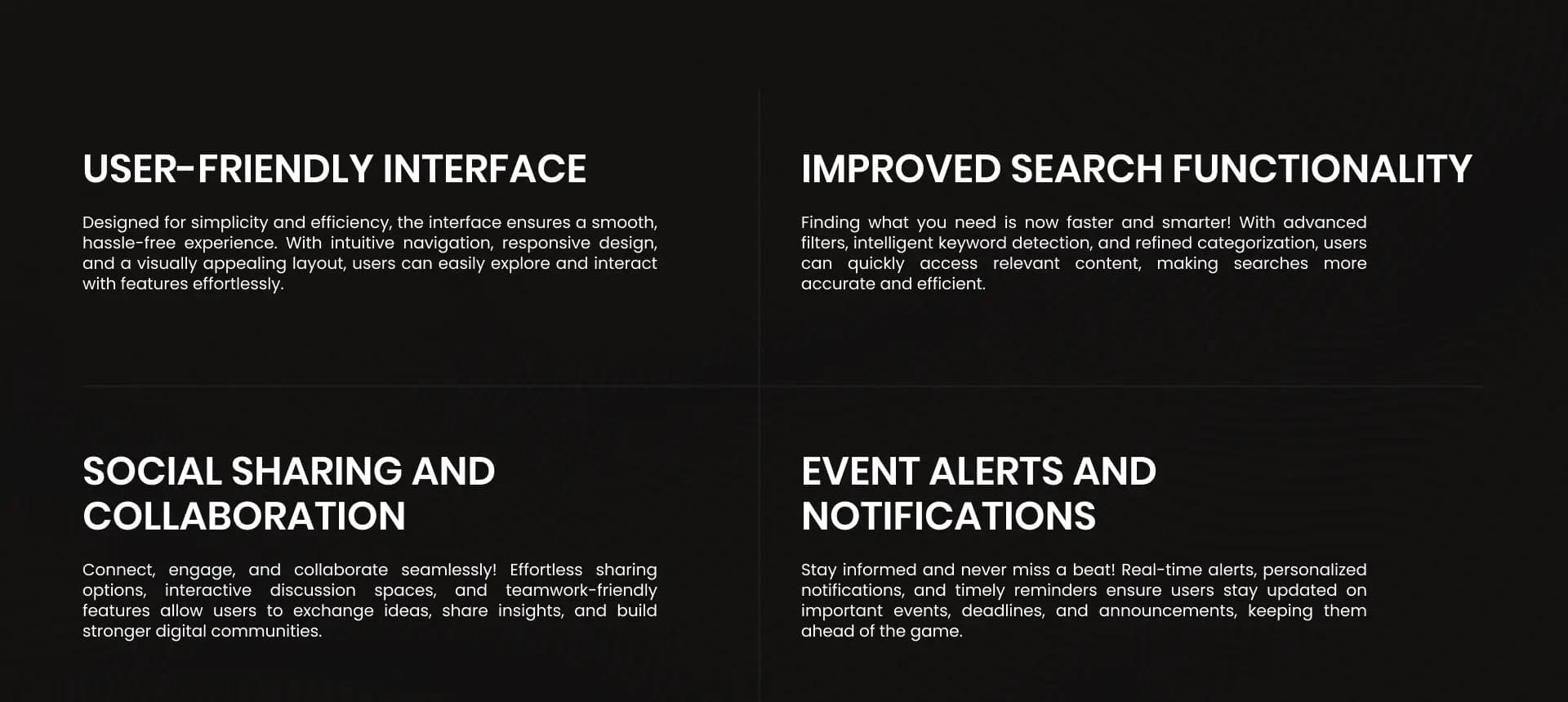 USER-FRIENDLY INTERFACE

Designed for simplicity and efficiency, the interface ensures a smooth, hassle-free experience. With intuitive navigation, responsive design, and a visually appealing layout, users can easily explore and interact with features effortlessly.

IMPROVED SEARCH FUNCTIONALITY

Finding what you need is now faster and smarter! With advanced filters, intelligent keyword detection, and refined categorization, users can quickly access relevant content, making searches more accurate and efficient.

SOCIAL SHARING AND COLLABORATION

Connect, engage, and collaborate seamlessly! Effortless sharing options, interactive discussion spaces, and teamwork-friendly features allow users to exchange ideas, share insights, and build stronger digital communities.

EVENT ALERTS AND NOTIFICATIONS

Stay informed and never miss a beat! Real-time alerts, personalized notifications, and timely reminders ensure users stay updated on important events, deadlines, and announcements, keeping them ahead of the game.